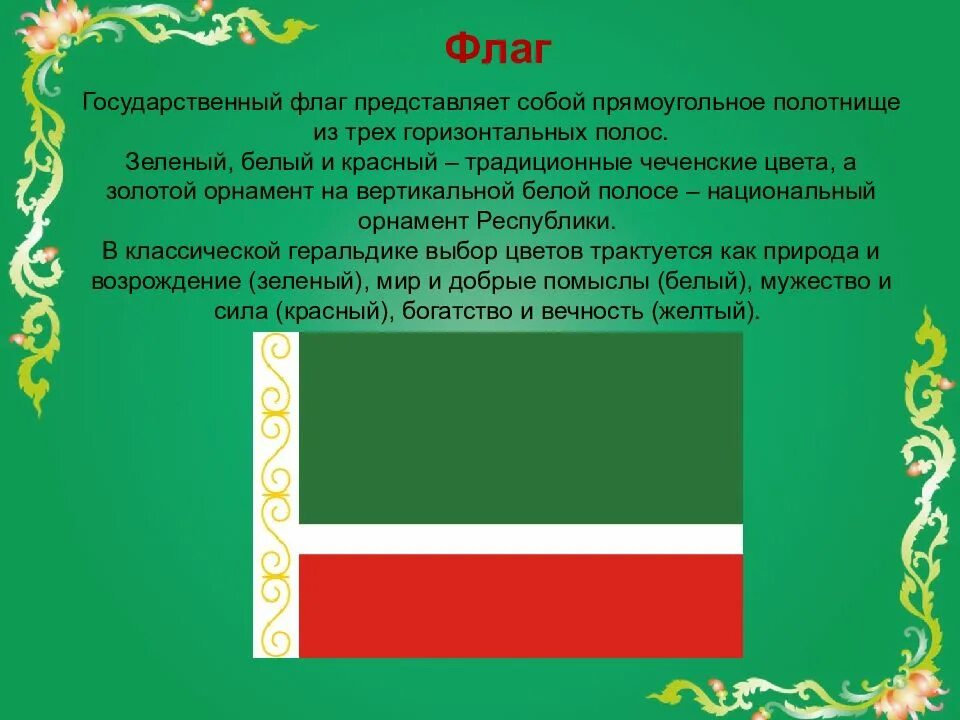 Флаг

Государственный флаг представляет собой прямоугольное полотнище из трех горизонтальных полос.
Зеленый, белый и красный – традиционные чеченские цвета, а золотой орнамент на вертикальной белой полосе – национальный орнамент Республики.
В классической геральдике выбор цветов трактуется как природа и возрождение (зеленый), мир и добрые помыслы (белый), мужество и сила (красный), богатство и вечность (желтый).